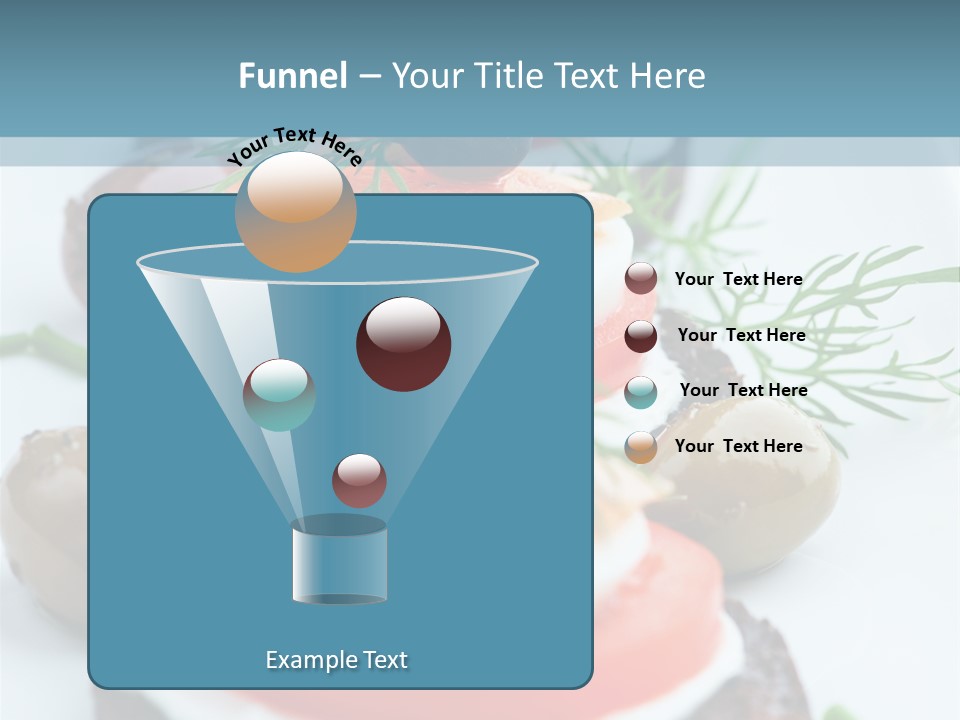 Funnel – Your Title Text Here

Your Text Here

Your Text Here

Your Text Here

Your Text Here

Your Text Here

Example Text